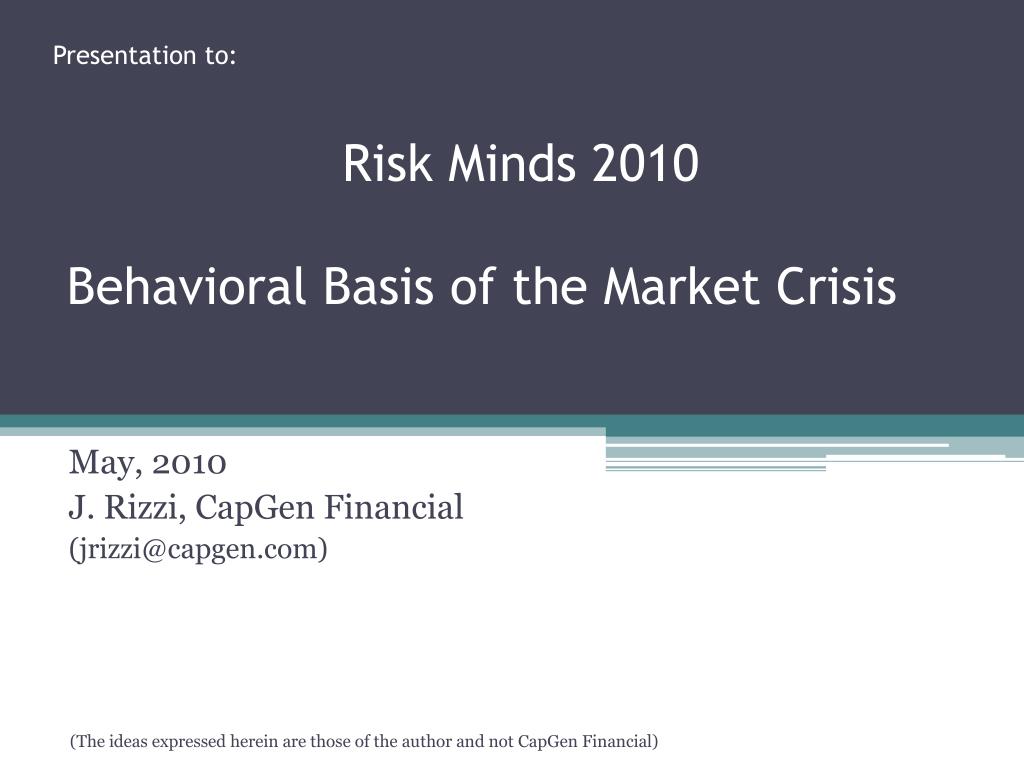 Presentation to:

Risk Minds 2010

Behavioral Basis of the Market Crisis

May, 2010
J. Rizzi, CapGen Financial
(jrizzi@capgen.com)

(The ideas expressed herein are those of the author and not CapGen Financial)